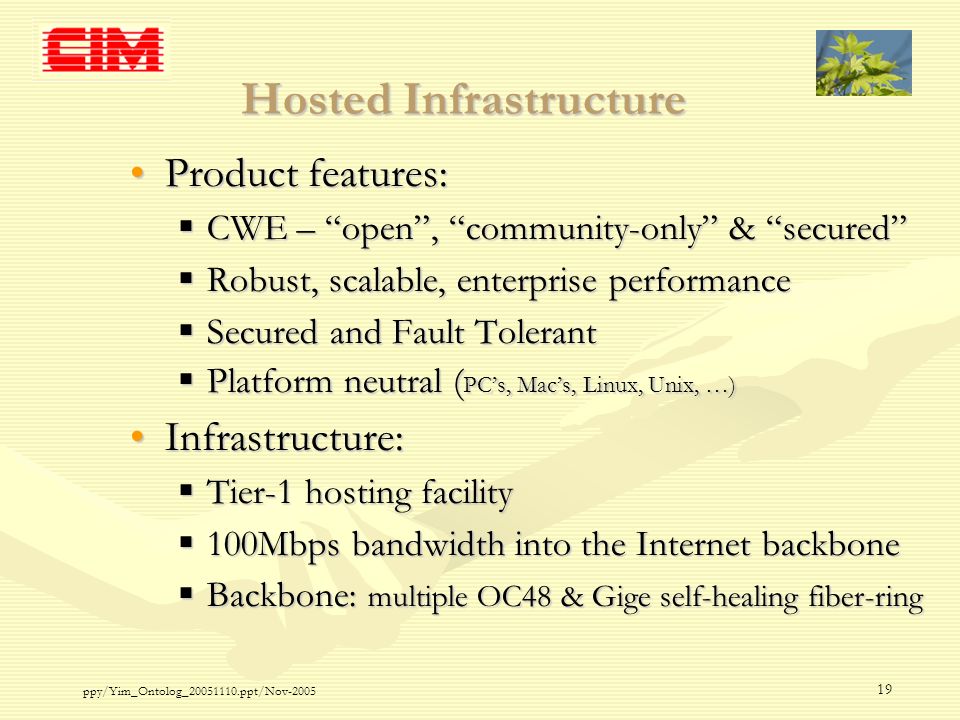 CIM

Hosted Infrastructure

• Product features:
 ▪ CWE – “open”, “community-only” & “secured”
 ▪ Robust, scalable, enterprise performance
 ▪ Secured and Fault Tolerant
 ▪ Platform neutral (PC’s, Mac’s, Linux, Unix, …)

• Infrastructure:
 ▪ Tier-1 hosting facility
 ▪ 100Mbps bandwidth into the Internet backbone
 ▪ Backbone: multiple OC48 & Gige self-healing fiber-ring

ppy/Yim_Ontolog_20051110.ppt/Nov-2005

19